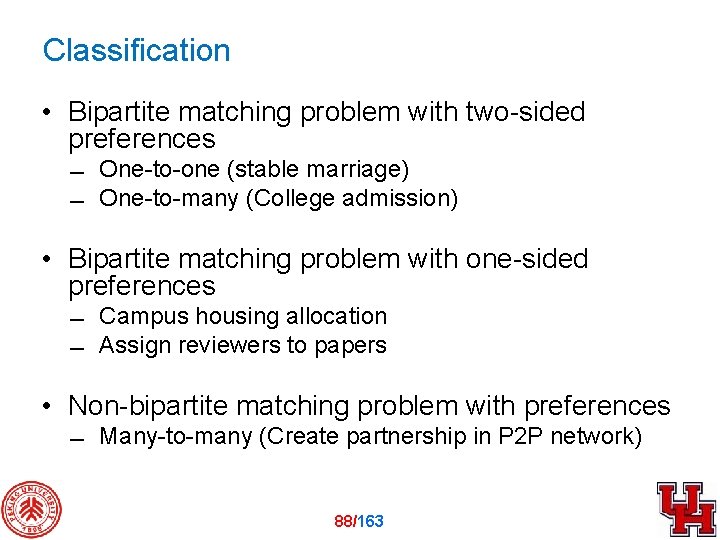 Classification

• Bipartite matching problem with two-sided preferences
 – One-to-one (stable marriage)
 – One-to-many (College admission)

• Bipartite matching problem with one-sided preferences
 – Campus housing allocation
 – Assign reviewers to papers

• Non-bipartite matching problem with preferences
 – Many-to-many (Create partnership in P2P network)

PEKING UNIVERSITY 1898

88/163

UH